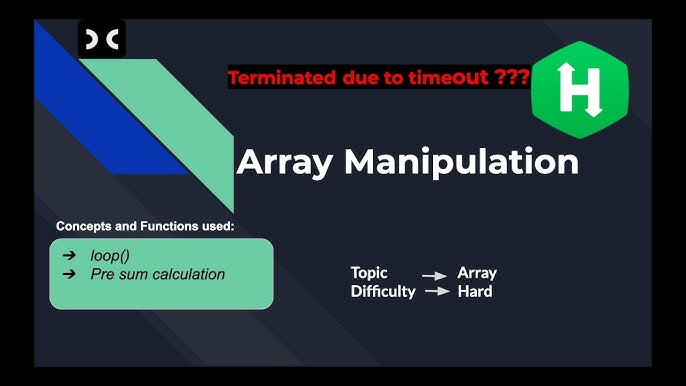 Terminated due to timeout ???

H

Array Manipulation

Concepts and Functions used:

➔ loop()
➔ Pre sum calculation

Topic → Array
Difficulty → Hard